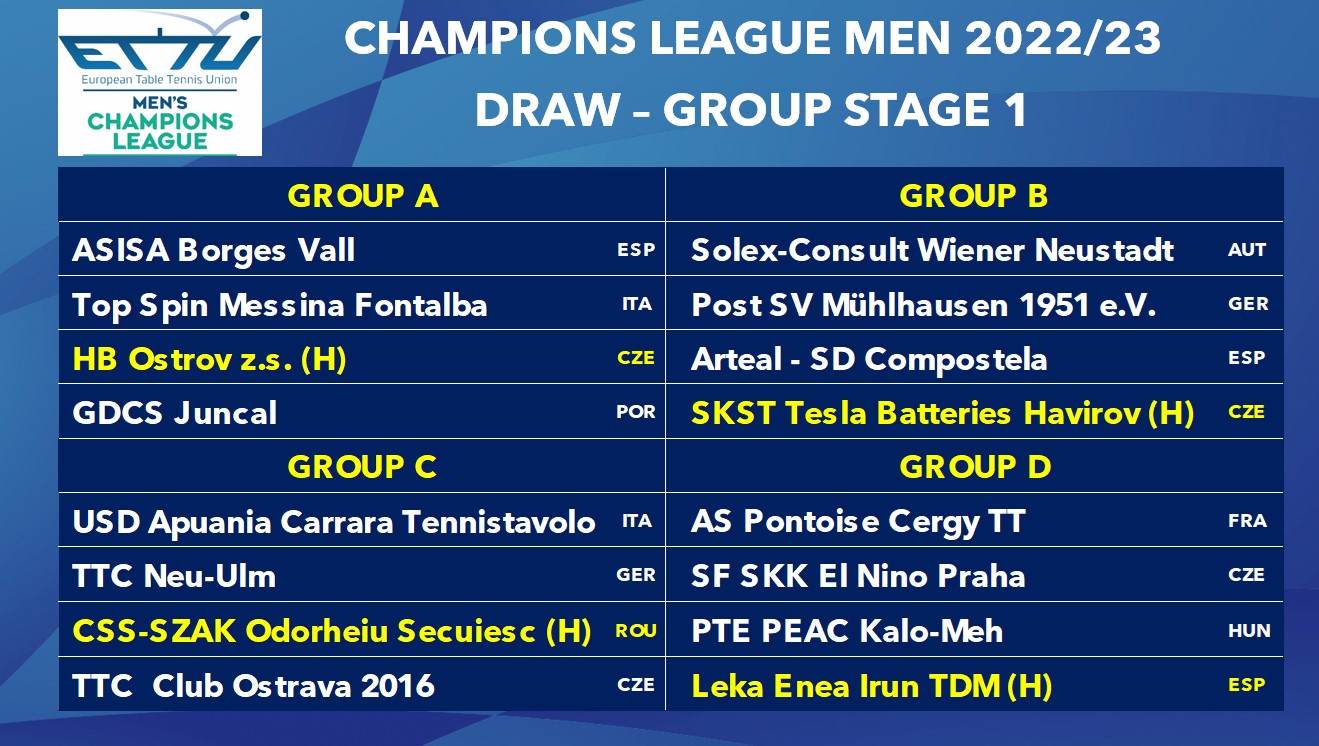 ETTU
European Table Tennis Union
MEN'S CHAMPIONS LEAGUE

CHAMPIONS LEAGUE MEN 2022/23
DRAW – GROUP STAGE 1

| GROUP A | | GROUP B | |
|---|---|---|---|
| ASISA Borges Vall | ESP | Solex-Consult Wiener Neustadt | AUT |
| Top Spin Messina Fontalba | ITA | Post SV Mühlhausen 1951 e.V. | GER |
| HB Ostrov z.s. (H) | CZE | Arteal - SD Compostela | ESP |
| GDCS Juncal | POR | SKST Tesla Batteries Havirov (H) | CZE |
| GROUP C | | GROUP D | |
| USD Apuania Carrara Tennistavolo | ITA | AS Pontoise Cergy TT | FRA |
| TTC Neu-Ulm | GER | SF SKK El Nino Praha | CZE |
| CSS-SZAK Odorheiu Secuiesc (H) | ROU | PTE PEAC Kalo-Meh | HUN |
| TTC Club Ostrava 2016 | CZE | Leka Enea Irun TDM (H) | ESP |